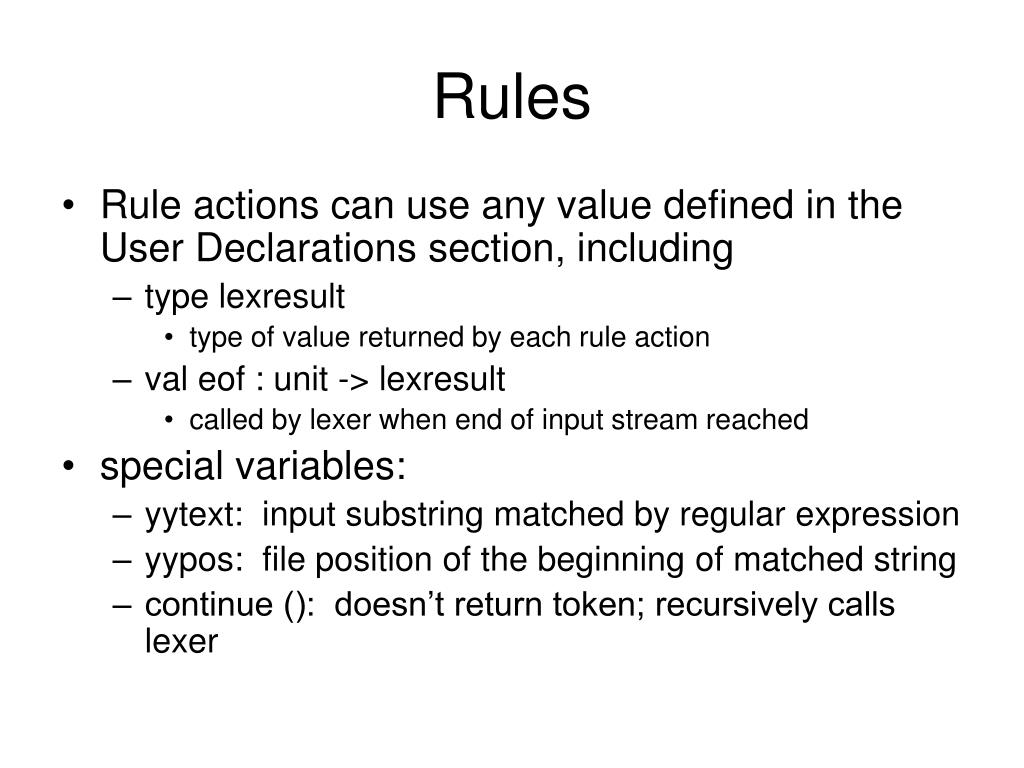 Rules

• Rule actions can use any value defined in the User Declarations section, including
– type lexresult
• type of value returned by each rule action
– val eof : unit -> lexresult
• called by lexer when end of input stream reached
• special variables:
– yytext: input substring matched by regular expression
– yypos: file position of the beginning of matched string
– continue (): doesn’t return token; recursively calls lexer